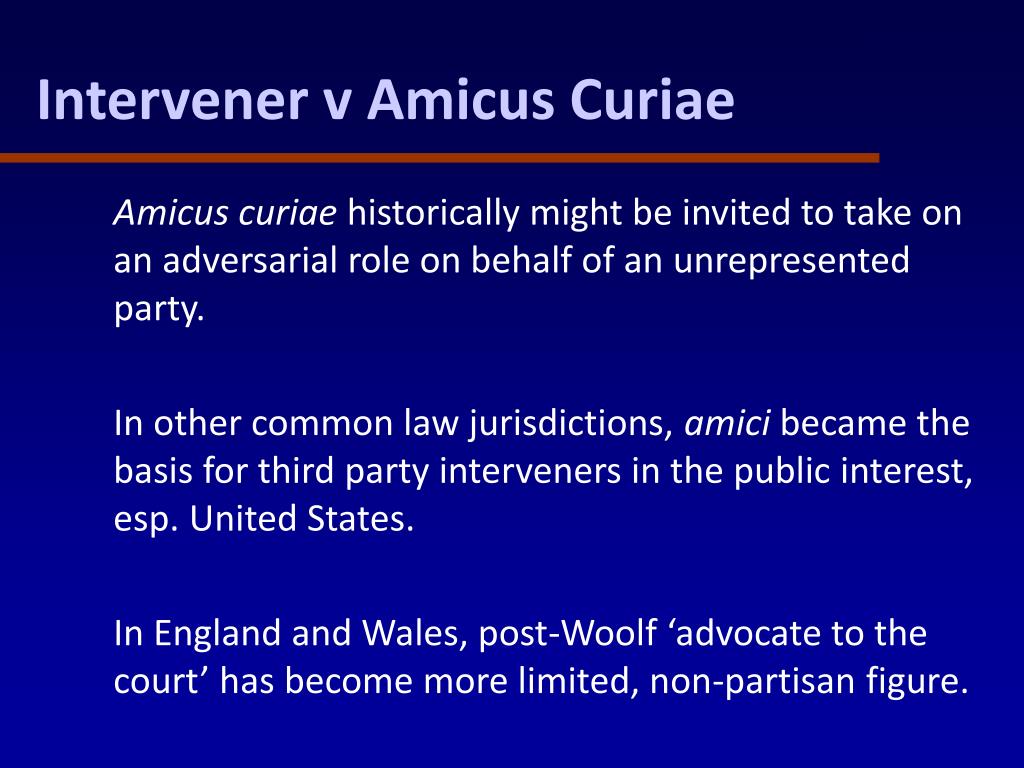 Intervener v Amicus Curiae

Amicus curiae historically might be invited to take on an adversarial role on behalf of an unrepresented party.

In other common law jurisdictions, amici became the basis for third party interveners in the public interest, esp. United States.

In England and Wales, post-Woolf ‘advocate to the court’ has become more limited, non-partisan figure.